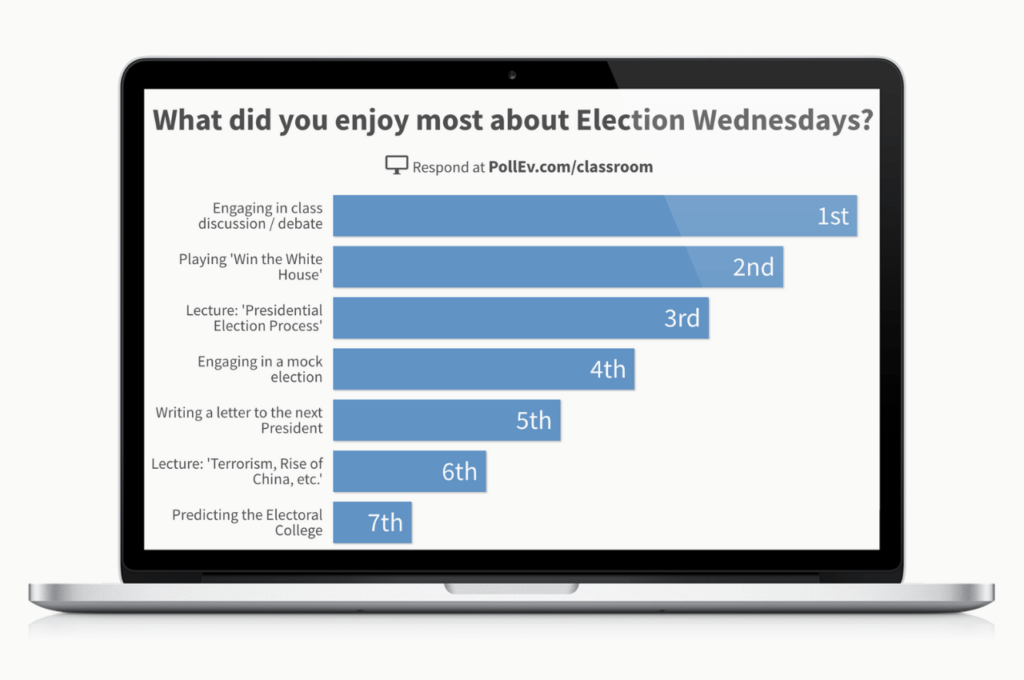 What did you enjoy most about Election Wednesdays?

Respond at PollEv.com/classroom

Engaging in class discussion / debate
1st

Playing 'Win the White House'
2nd

Lecture: 'Presidential Election Process'
3rd

Engaging in a mock election
4th

Writing a letter to the next President
5th

Lecture: 'Terrorism, Rise of China, etc.'
6th

Predicting the Electoral College
7th